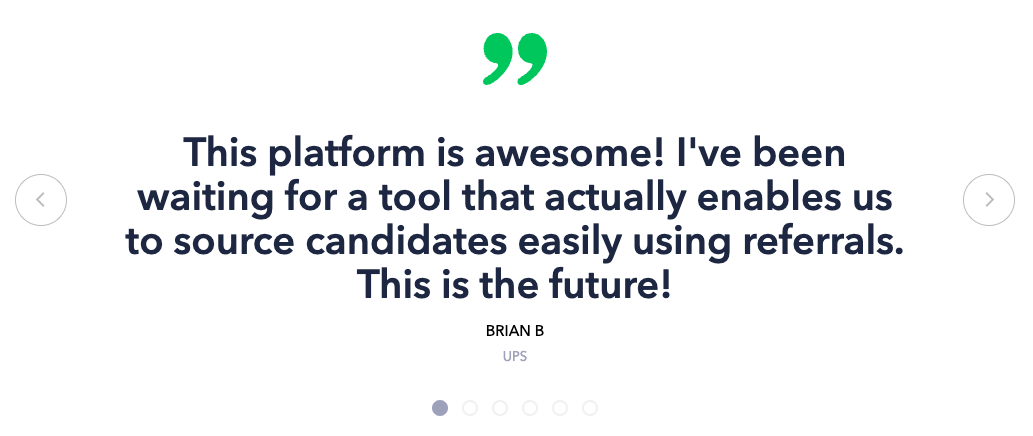 This platform is awesome! I've been waiting for a tool that actually enables us to source candidates easily using referrals. This is the future!

BRIAN B

UPS